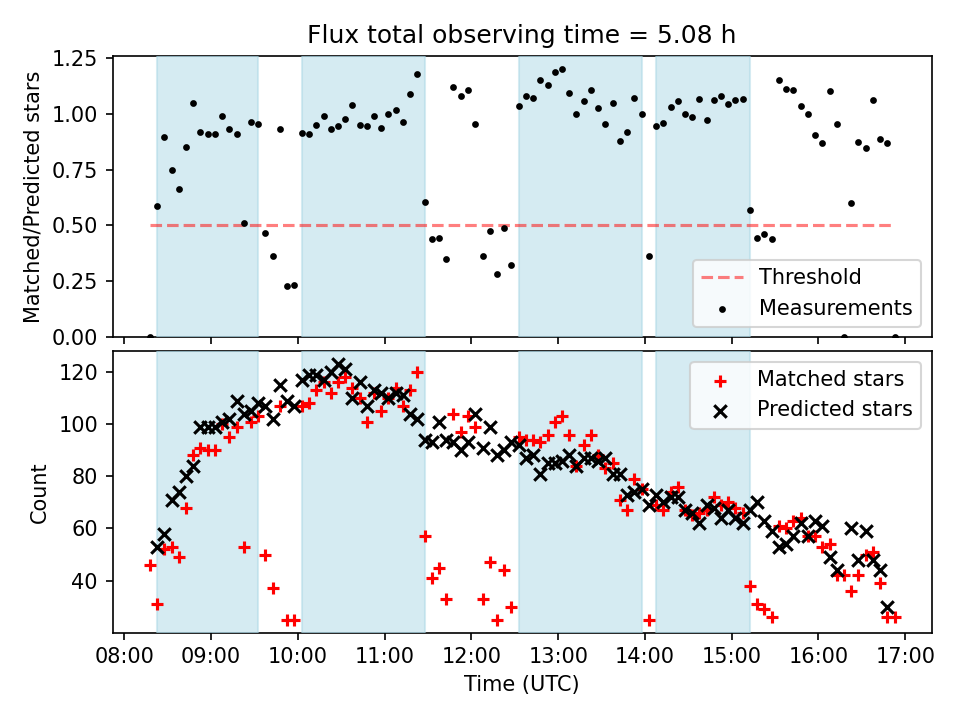 Flux total observing time = 5.08 h

Matched/Predicted stars

1.25
1.00
0.75
0.50
0.25
0.00

Threshold
Measurements

Count

120
100
80
60
40

Matched stars
Predicted stars

08:00
09:00
10:00
11:00
12:00
13:00
14:00
15:00
16:00
17:00

Time (UTC)